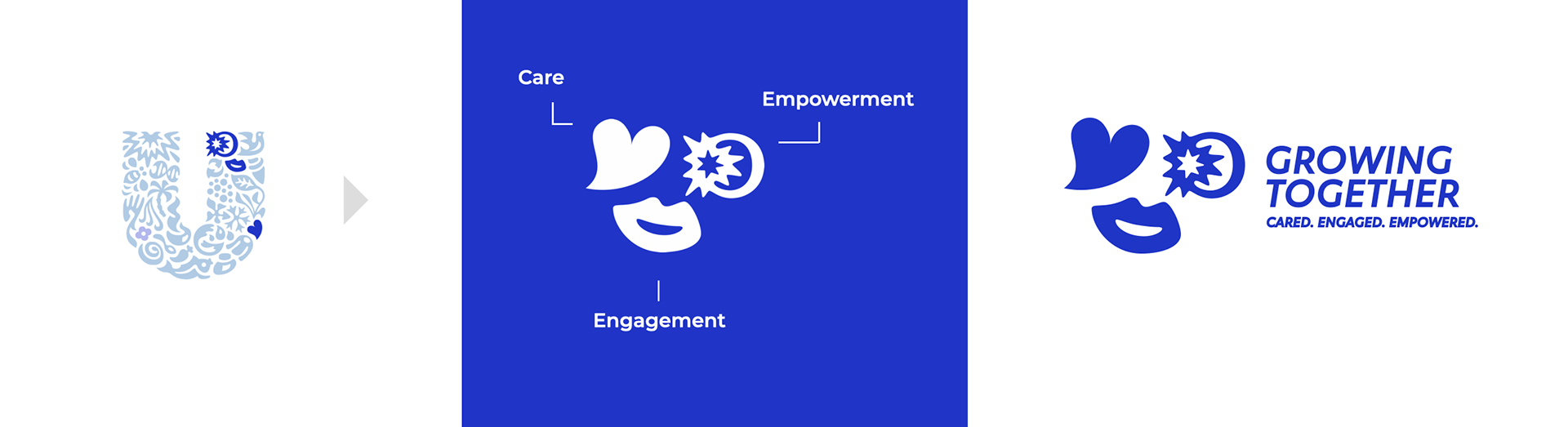 Care

Empowerment

Engagement

GROWING TOGETHER
CARED. ENGAGED. EMPOWERED.